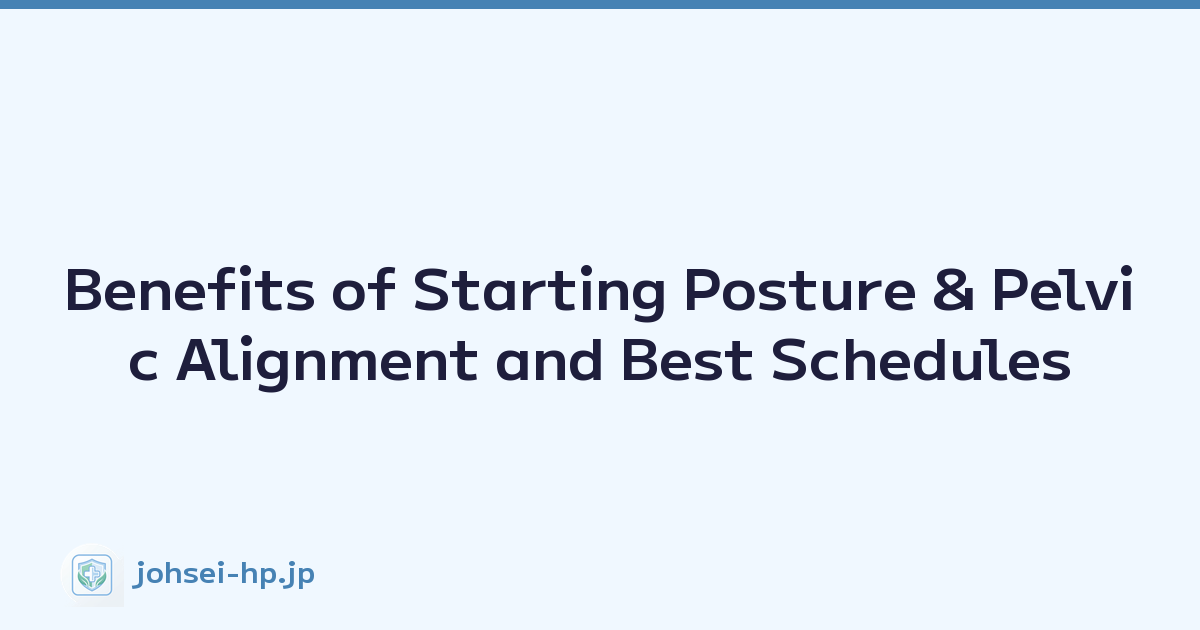 Benefits of Starting Posture & Pelvic Alignment and Best Schedules

johsei-hp.jp